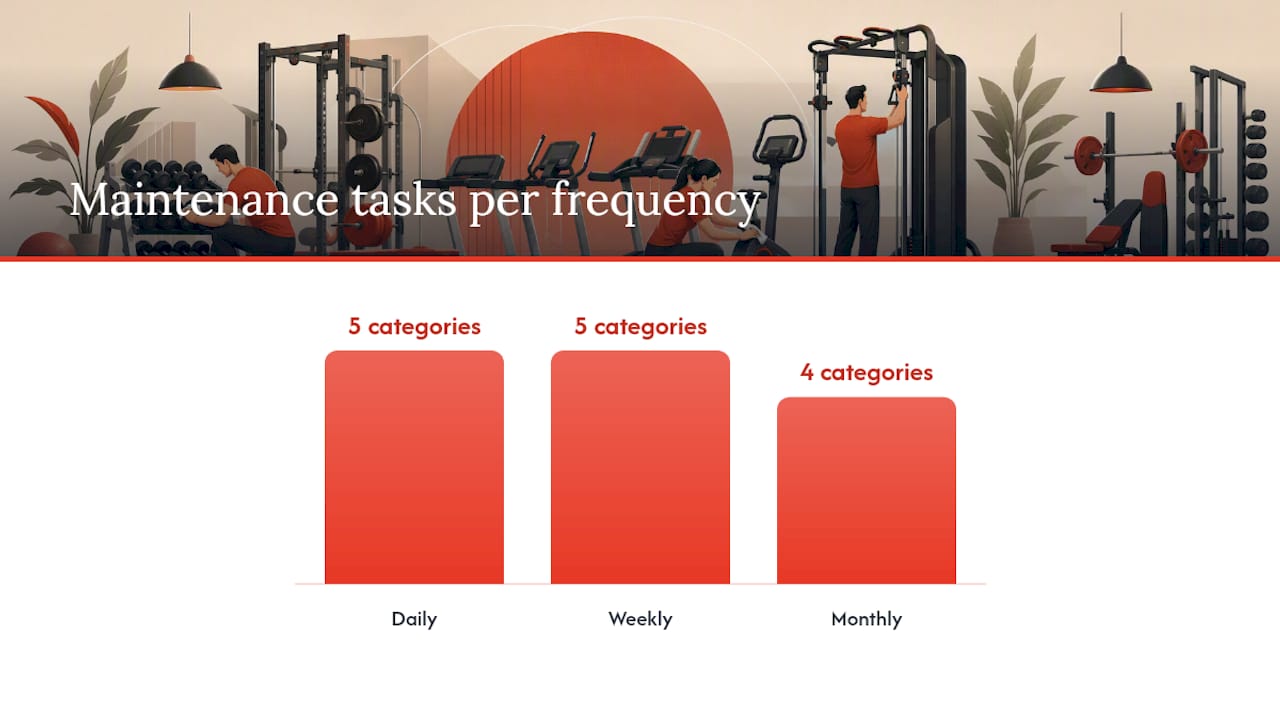 Maintenance tasks per frequency

5 categories

5 categories

4 categories

Daily

Weekly

Monthly